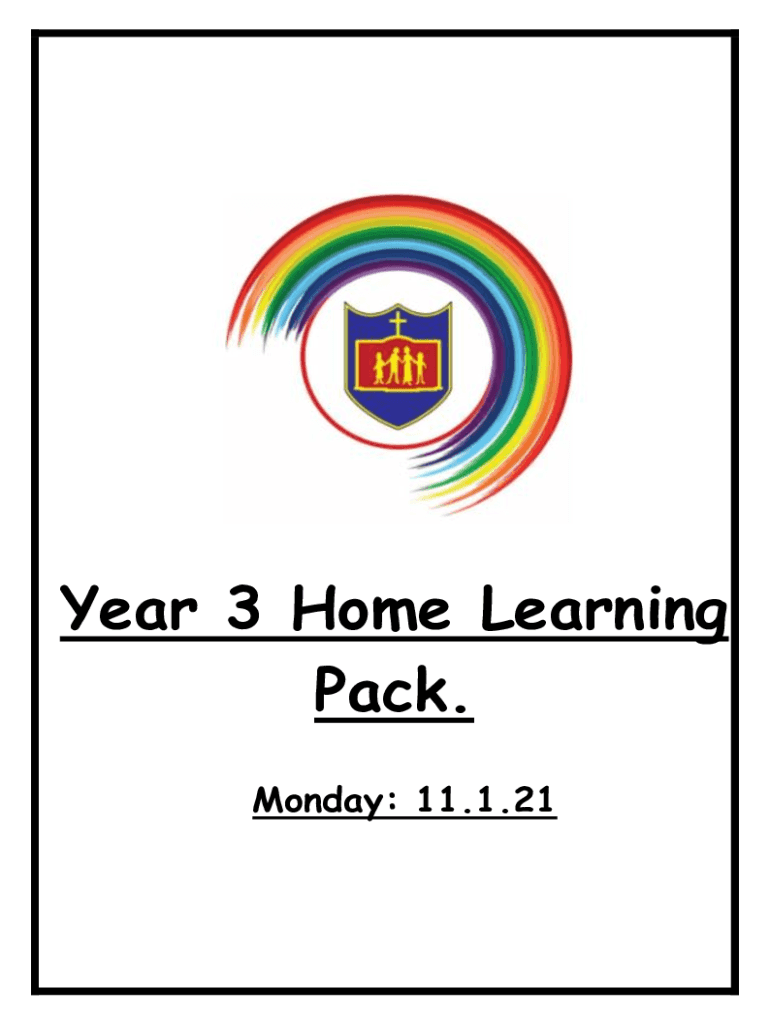 Year 3 Home Learning Pack.

Monday: 11.1.21